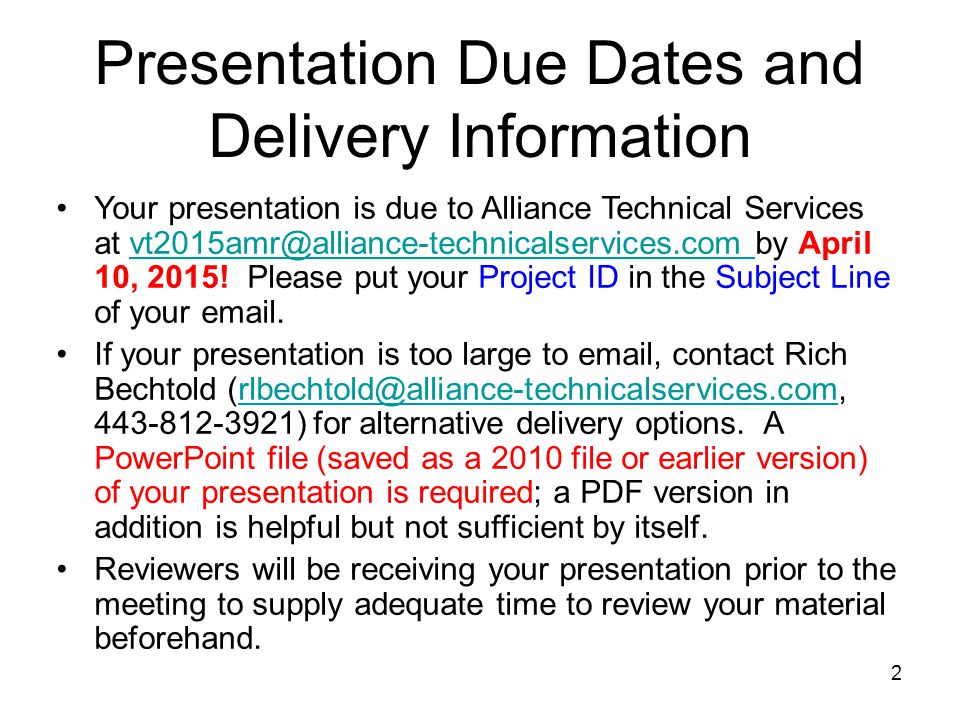 Presentation Due Dates and Delivery Information

• Your presentation is due to Alliance Technical Services at vt2015amr@alliance-technicalservices.com by April 10, 2015! Please put your Project ID in the Subject Line of your email.

• If your presentation is too large to email, contact Rich Bechtold (rlbechtold@alliance-technicalservices.com, 443-812-3921) for alternative delivery options. A PowerPoint file (saved as a 2010 file or earlier version) of your presentation is required; a PDF version in addition is helpful but not sufficient by itself.

• Reviewers will be receiving your presentation prior to the meeting to supply adequate time to review your material beforehand.

2